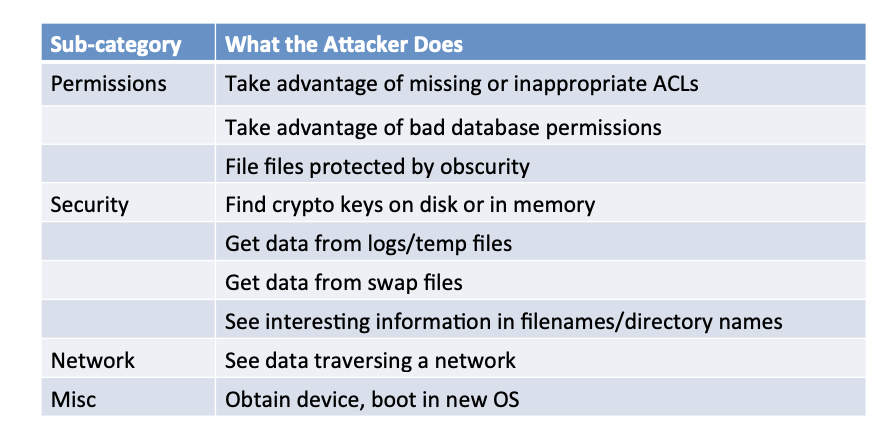 | Sub-category | What the Attacker Does |
|---|---|
| Permissions | Take advantage of missing or inappropriate ACLs |
| | Take advantage of bad database permissions |
| | File files protected by obscurity |
| Security | Find crypto keys on disk or in memory |
| | Get data from logs/temp files |
| | Get data from swap files |
| | See interesting information in filenames/directory names |
| Network | See data traversing a network |
| Misc | Obtain device, boot in new OS |